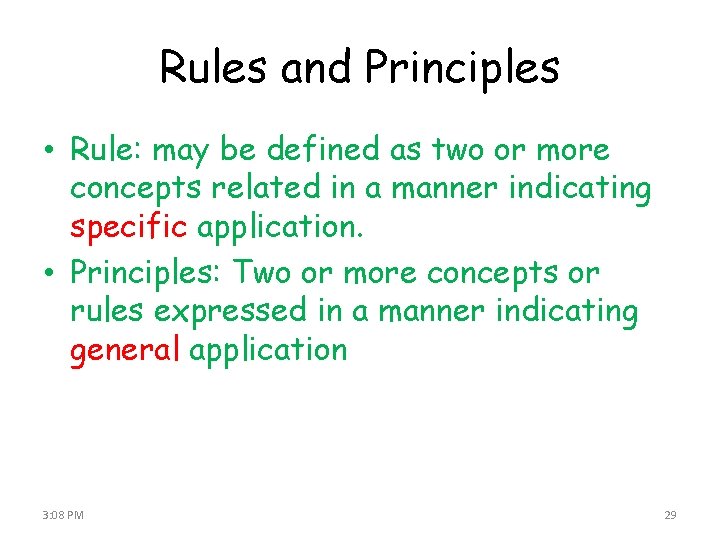 Rules and Principles

• Rule: may be defined as two or more concepts related in a manner indicating specific application.
• Principles: Two or more concepts or rules expressed in a manner indicating general application

3:08 PM

29